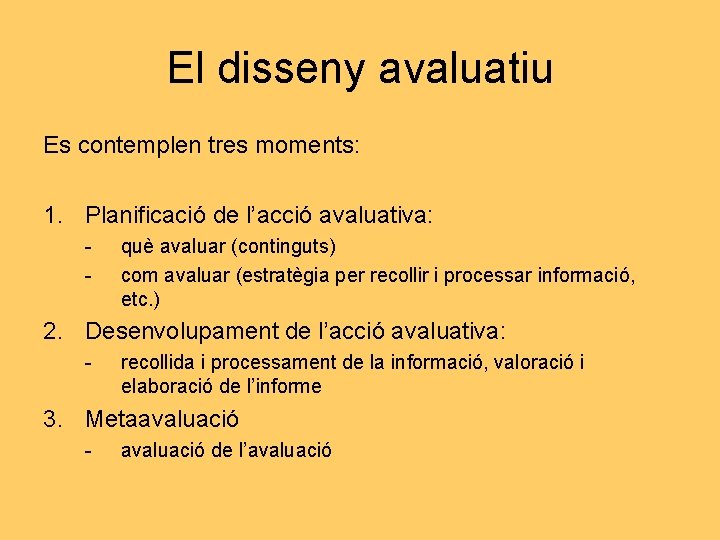 El disseny avaluatiu

Es contemplen tres moments:

1. Planificació de l’acció avaluativa:
- què avaluar (continguts)
- com avaluar (estratègia per recollir i processar informació, etc.)
2. Desenvolupament de l’acció avaluativa:
- recollida i processament de la informació, valoració i elaboració de l’informe
3. Metaavaluació
- avaluació de l’avaluació